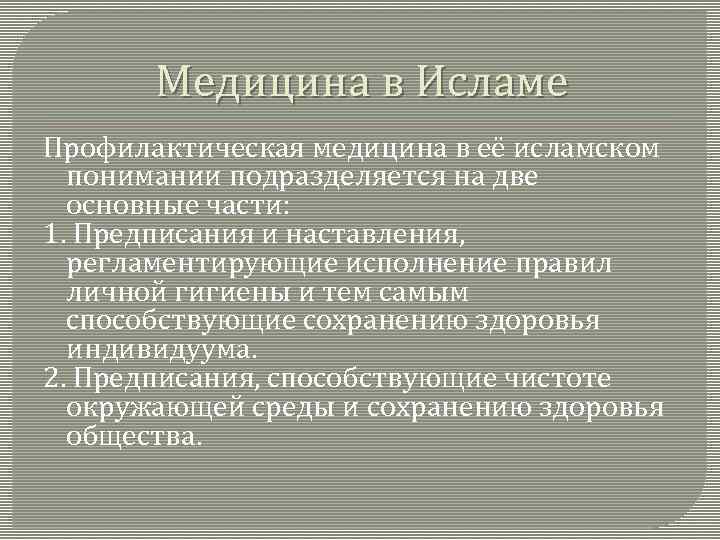 Медицина в Исламе

Профилактическая медицина в её исламском понимании подразделяется на две основные части:

1. Предписания и наставления, регламентирующие исполнение правил личной гигиены и тем самым способствующие сохранению здоровья индивидуума.

2. Предписания, способствующие чистоте окружающей среды и сохранению здоровья общества.